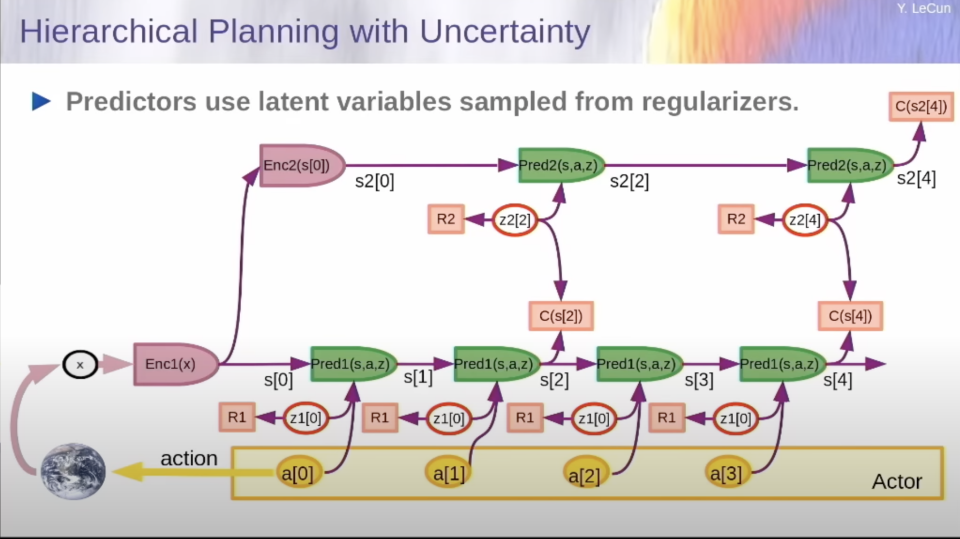 Y. LeCun

Hierarchical Planning with Uncertainty

▶ Predictors use latent variables sampled from regularizers.

C(s2[4])

Enc2(s[0])

s2[0]

Pred2(s,a,z)

s2[2]

Pred2(s,a,z)

s2[4]

R2

z2[2]

R2

z2[4]

C(s[2])

C(s[4])

x

Enc1(x)

s[0]

Pred1(s,a,z)

s[1]

Pred1(s,a,z)

s[2]

Pred1(s,a,z)

s[3]

Pred1(s,a,z)

s[4]

R1

z1[0]

R1

z1[0]

R1

z1[0]

R1

z1[0]

action

a[0]

a[1]

a[2]

a[3]

Actor